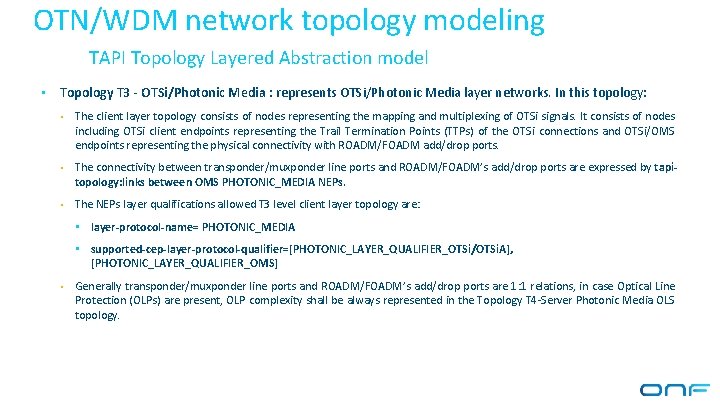 OTN/WDM network topology modeling

TAPI Topology Layered Abstraction model

▪ Topology T3 - OTSi/Photonic Media : represents OTSi/Photonic Media layer networks. In this topology:

• The client layer topology consists of nodes representing the mapping and multiplexing of OTSi signals. It consists of nodes including OTSi client endpoints representing the Trail Termination Points (TTPs) of the OTSi connections and OTSi/OMS endpoints representing the physical connectivity with ROADM/FOADM add/drop ports.

• The connectivity between transponder/muxponder line ports and ROADM/FOADM's add/drop ports are expressed by tapi-topology:links between OMS PHOTONIC_MEDIA NEPs.

• The NEPs layer qualifications allowed T3 level client layer topology are:

▪ layer-protocol-name= PHOTONIC_MEDIA

▪ supported-cep-layer-protocol-qualifier=[PHOTONIC_LAYER_QUALIFIER_OTSi/OTSiA], [PHOTONIC_LAYER_QUALIFIER_OMS]

• Generally transponder/muxponder line ports and ROADM/FOADM's add/drop ports are 1:1 relations, in case Optical Line Protection (OLPs) are present, OLP complexity shall be always represented in the Topology T4-Server Photonic Media OLS topology.

ONF